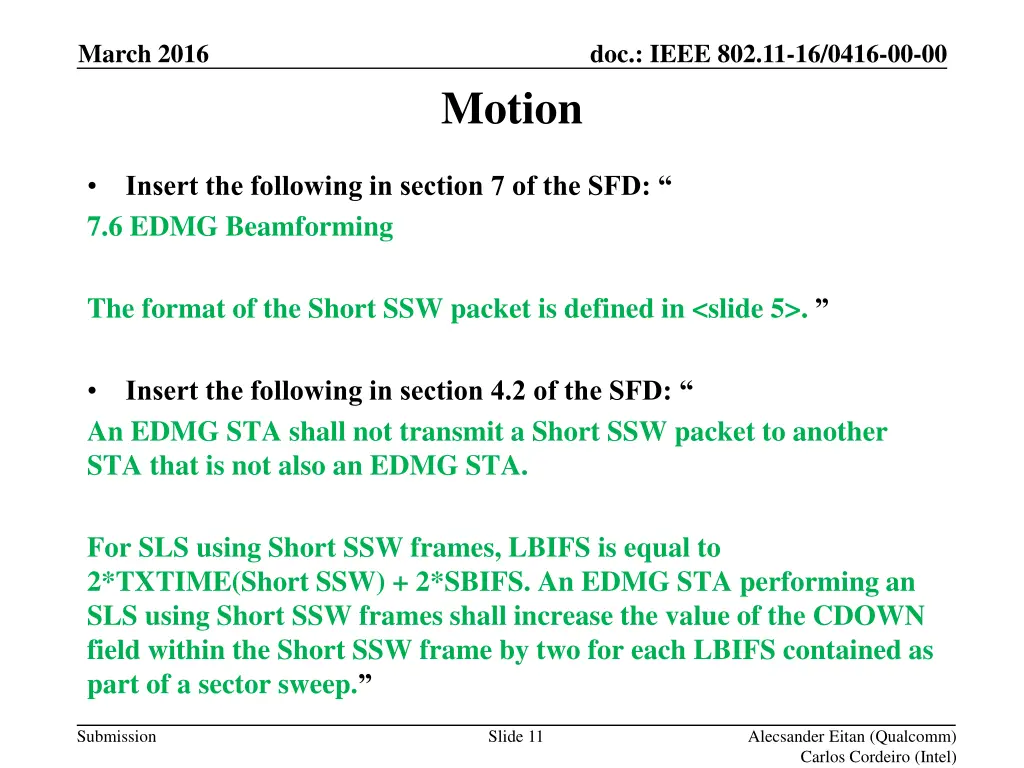 March 2016

doc.: IEEE 802.11-16/0416-00-00

Motion

• Insert the following in section 7 of the SFD: “

7.6 EDMG Beamforming

The format of the Short SSW packet is defined in <slide 5>. ”

• Insert the following in section 4.2 of the SFD: “

An EDMG STA shall not transmit a Short SSW packet to another STA that is not also an EDMG STA.

For SLS using Short SSW frames, LBIFS is equal to 2*TXTIME(Short SSW) + 2*SBIFS. An EDMG STA performing an SLS using Short SSW frames shall increase the value of the CDOWN field within the Short SSW frame by two for each LBIFS contained as part of a sector sweep.”

Submission

Slide 11

Alecsander Eitan (Qualcomm)
Carlos Cordeiro (Intel)